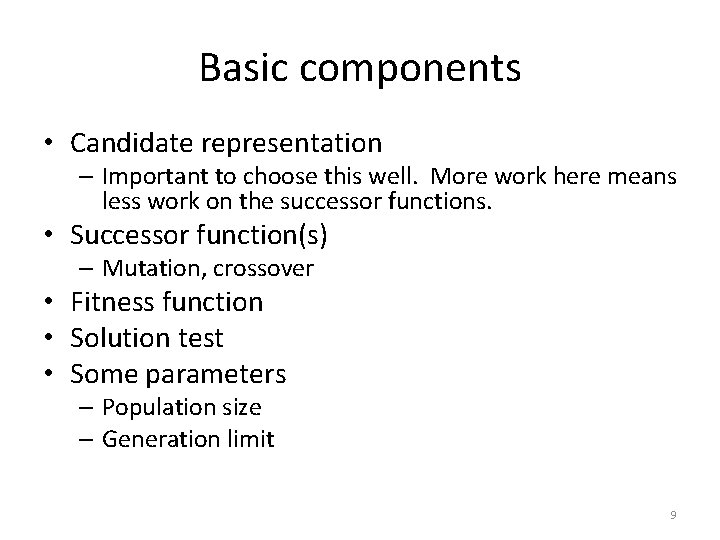 Basic components

• Candidate representation
  – Important to choose this well. More work here means less work on the successor functions.
• Successor function(s)
  – Mutation, crossover
• Fitness function
• Solution test
• Some parameters
  – Population size
  – Generation limit

9